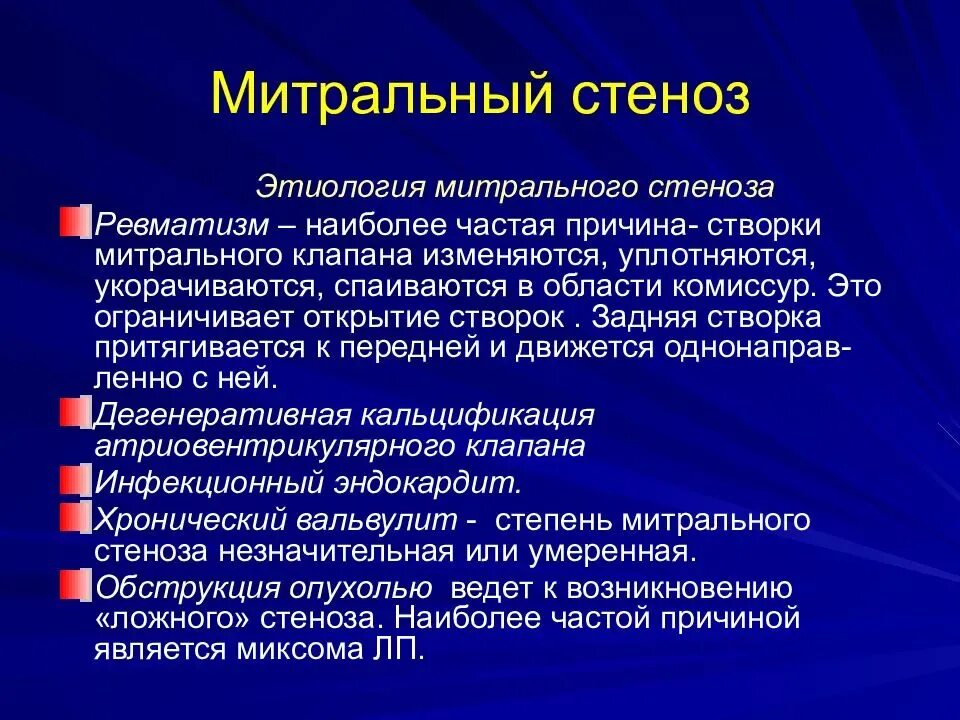 Митральный стеноз

Этиология митрального стеноза

Ревматизм – наиболее частая причина- створки митрального клапана изменяются, уплотняются, укорачиваются, спаиваются в области комиссур. Это ограничивает открытие створок . Задняя створка притягивается к передней и движется однонаправленно с ней.

Дегенеративная кальцификация атриовентрикулярного клапана

Инфекционный эндокардит.

Хронический вальвулит - степень митрального стеноза незначительная или умеренная.

Обструкция опухолью ведет к возникновению «ложного» стеноза. Наиболее частой причиной является миксома ЛП.